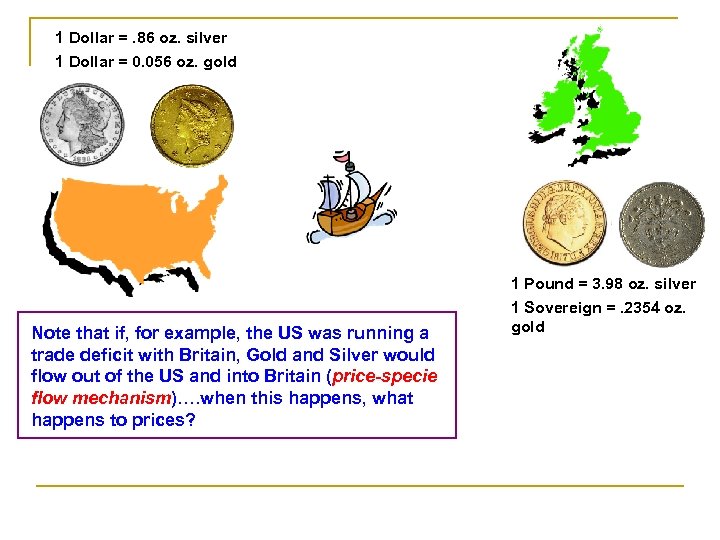 1 Dollar = .86 oz. silver

1 Dollar = 0.056 oz. gold

1 Pound = 3.98 oz. silver

1 Sovereign = .2354 oz. gold

Note that if, for example, the US was running a trade deficit with Britain, Gold and Silver would flow out of the US and into Britain (price-specie flow mechanism)….when this happens, what happens to prices?